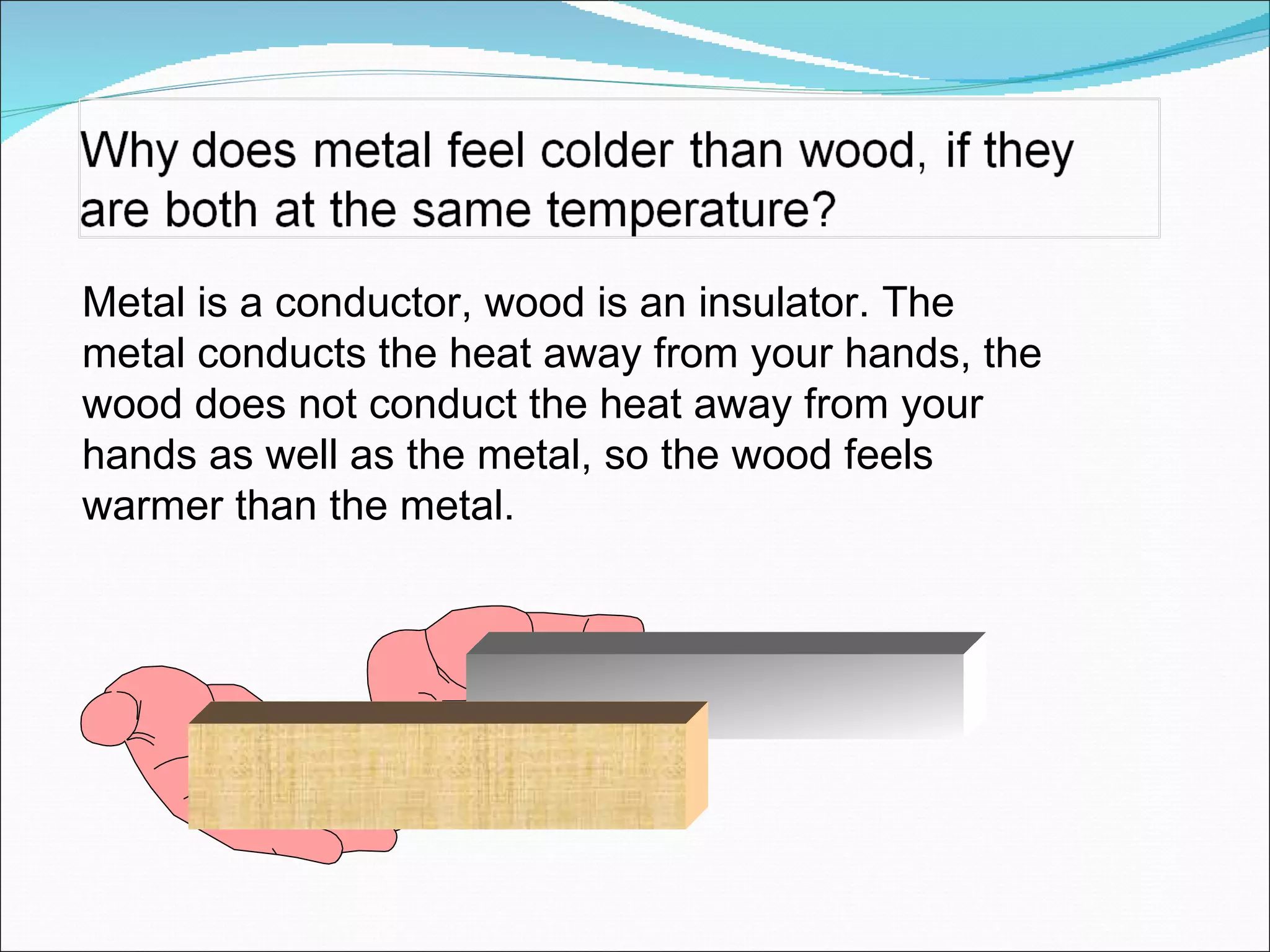 Why does metal feel colder than wood, if they are both at the same temperature?

Metal is a conductor, wood is an insulator. The metal conducts the heat away from your hands, the wood does not conduct the heat away from your hands as well as the metal, so the wood feels warmer than the metal.